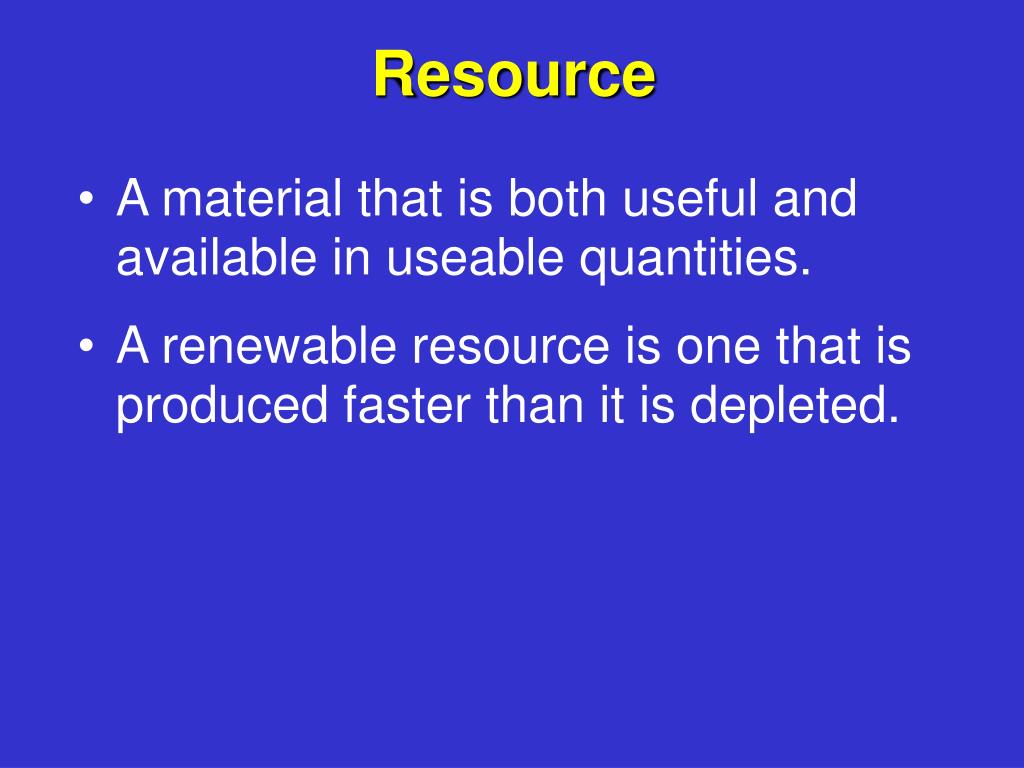 Resource

• A material that is both useful and available in useable quantities.

• A renewable resource is one that is produced faster than it is depleted.